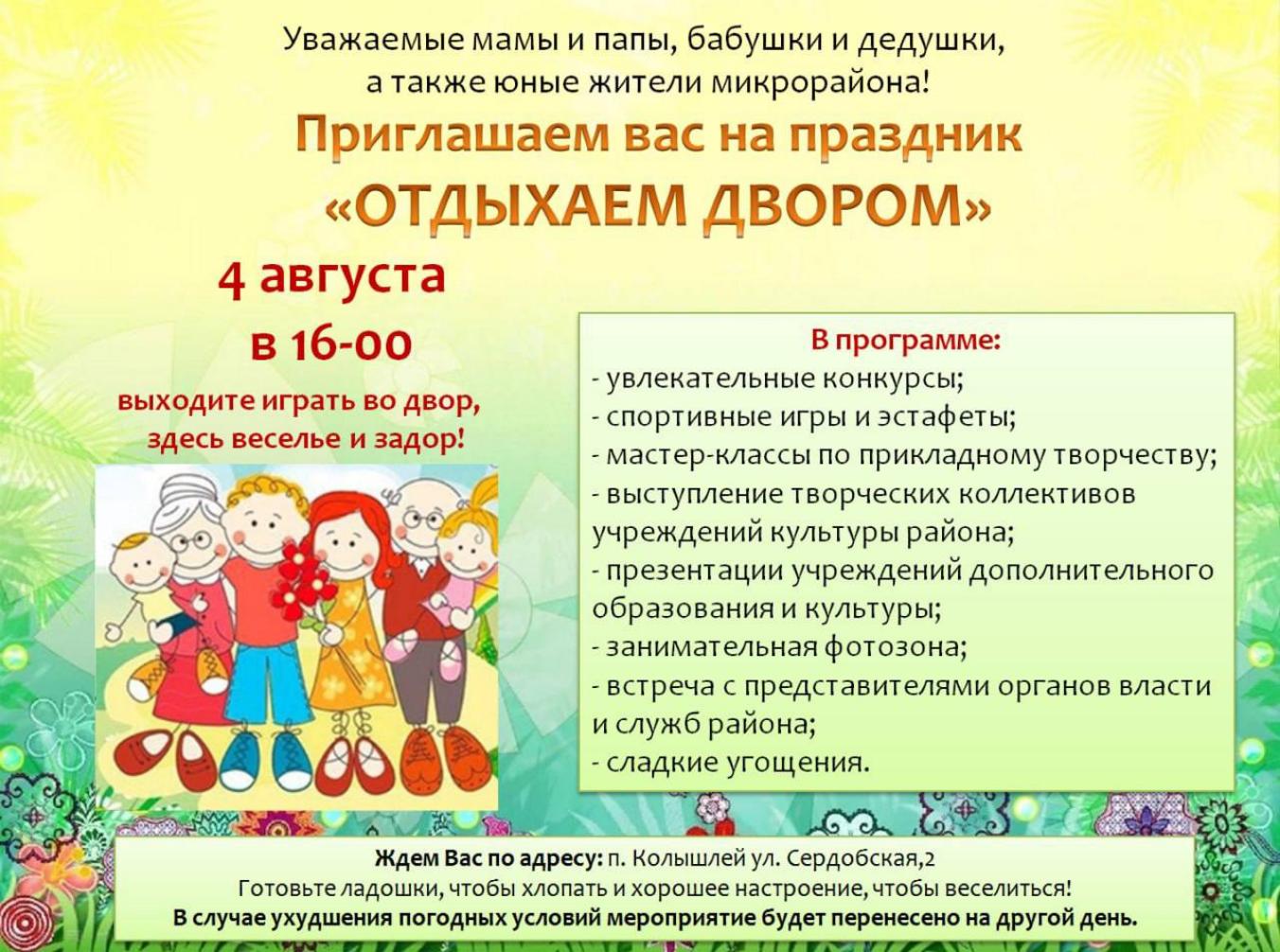 Уважаемые мамы и папы, бабушки и дедушки, а также юные жители микрорайона!

Приглашаем вас на праздник «ОТДЫХАЕМ ДВОРОМ»

4 августа
в 16-00
выходите играть во двор, здесь веселье и задор!

В программе:
- увлекательные конкурсы;
- спортивные игры и эстафеты;
- мастер-классы по прикладному творчеству;
- выступление творческих коллективов учреждений культуры района;
- презентации учреждений дополнительного образования и культуры;
- занимательная фотозона;
- встреча с представителями органов власти и служб района;
- сладкие угощения.

Ждем Вас по адресу: п. Колышлей ул. Сердобская,2
Готовьте ладошки, чтобы хлопать и хорошее настроение, чтобы веселиться!
В случае ухудшения погодных условий мероприятие будет перенесено на другой день.